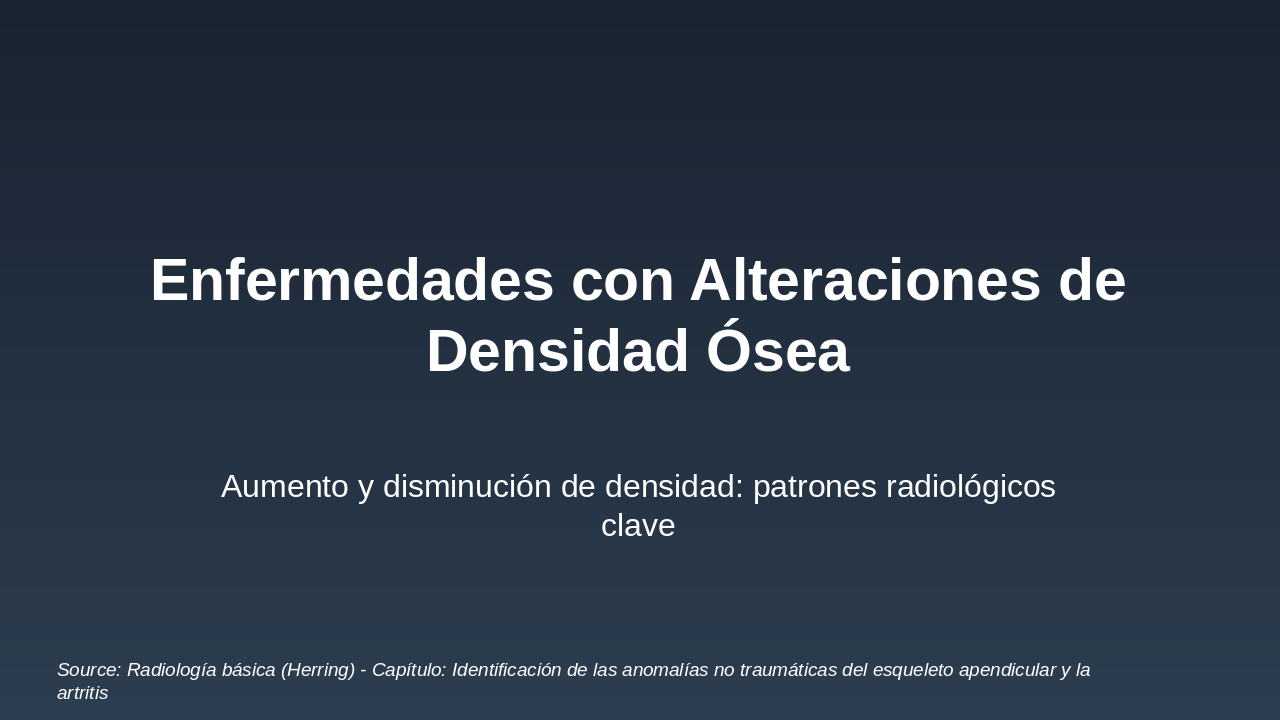 Enfermedades con Alteraciones de Densidad Ósea

Aumento y disminución de densidad: patrones radiológicos clave

Source: Radiología básica (Herring) - Capítulo: Identificación de las anomalías no traumáticas del esqueleto apendicular y la artritis